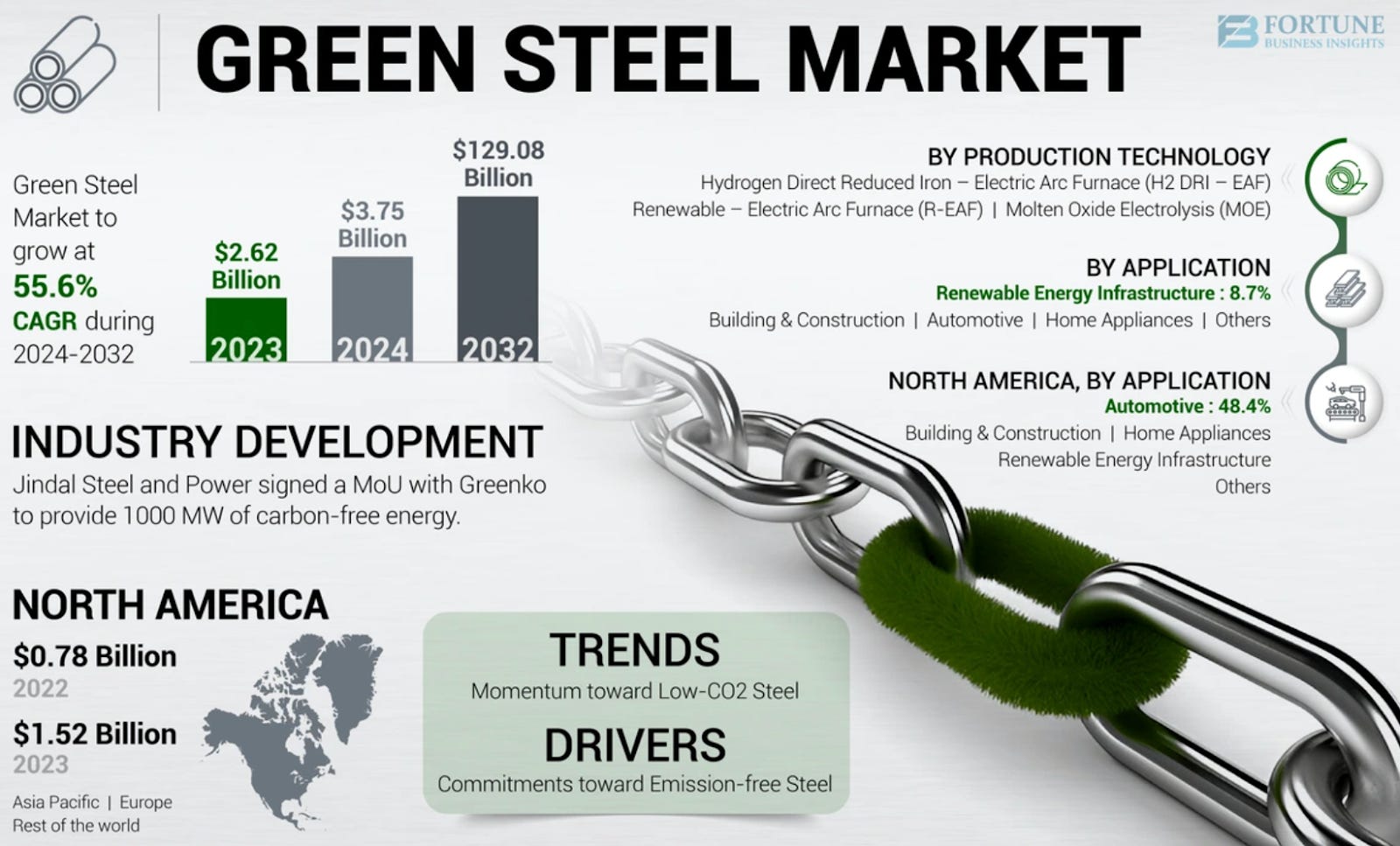 GREEN STEEL MARKET

FORTUNE BUSINESS INSIGHTS

Green Steel Market to grow at 55.6% CAGR during 2024-2032

$2.62 Billion 2023

$3.75 Billion 2024

$129.08 Billion 2032

BY PRODUCTION TECHNOLOGY
Hydrogen Direct Reduced Iron – Electric Arc Furnace (H2 DRI – EAF)
Renewable – Electric Arc Furnace (R-EAF) | Molten Oxide Electrolysis (MOE)

BY APPLICATION
Renewable Energy Infrastructure : 8.7%
Building & Construction | Automotive | Home Appliances | Others

NORTH AMERICA, BY APPLICATION
Automotive : 48.4%
Building & Construction | Home Appliances
Renewable Energy Infrastructure
Others

INDUSTRY DEVELOPMENT
Jindal Steel and Power signed a MoU with Greenko to provide 1000 MW of carbon-free energy.

NORTH AMERICA
$0.78 Billion
2022
$1.52 Billion
2023
Asia Pacific | Europe
Rest of the world

TRENDS
Momentum toward Low-CO2 Steel

DRIVERS
Commitments toward Emission-free Steel